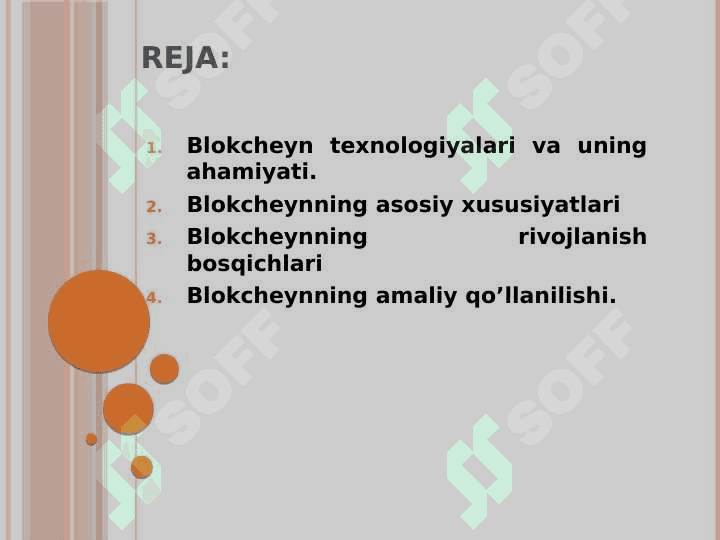 REJA:

1. Blokcheyn texnologiyalari va uning ahamiyati.
2. Blokcheynning asosiy xususiyatlari
3. Blokcheynning rivojlanish bosqichlari
4. Blokcheynning amaliy qo’llanilishi.

SOFF SOFF SOFF SOFF